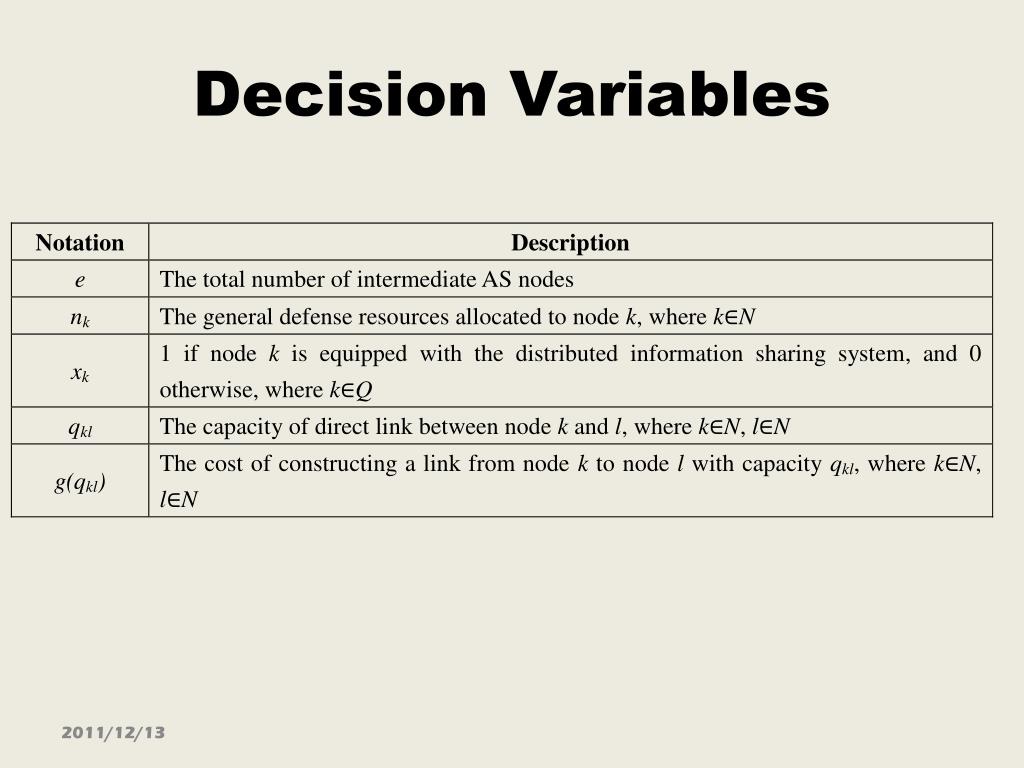 Decision Variables

| Notation | Description |
|---|---|
| $e$ | The total number of intermediate AS nodes |
| $n_k$ | The general defense resources allocated to node $k$, where $k \in N$ |
| $x_k$ | 1 if node $k$ is equipped with the distributed information sharing system, and 0 otherwise, where $k \in Q$ |
| $q_{kl}$ | The capacity of direct link between node $k$ and $l$, where $k \in N$, $l \in N$ |
| $g(q_{kl})$ | The cost of constructing a link from node $k$ to node $l$ with capacity $q_{kl}$, where $k \in N$, $l \in N$ |

2011/12/13